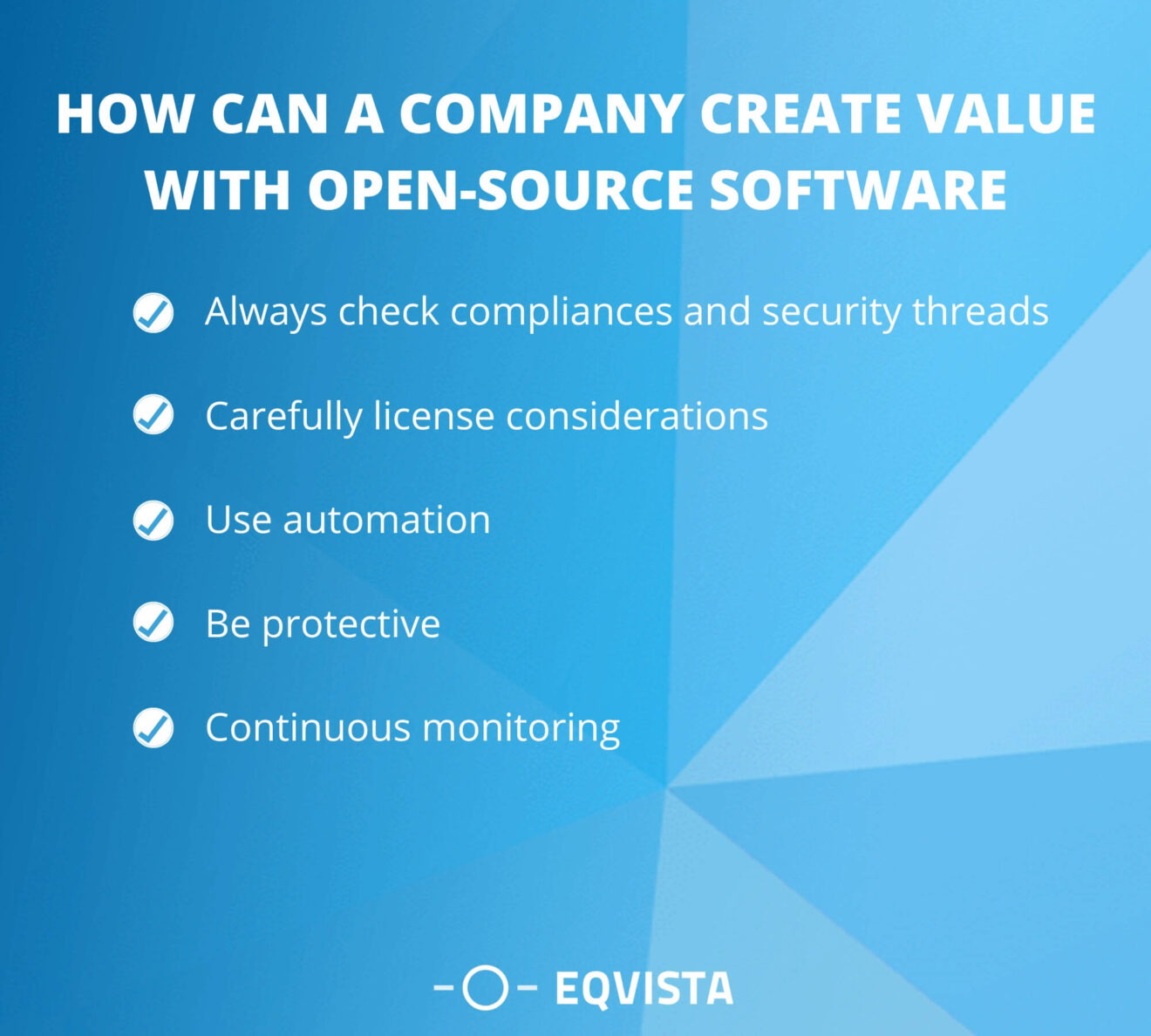 HOW CAN A COMPANY CREATE VALUE WITH OPEN-SOURCE SOFTWARE

Always check compliances and security threads

Carefully license considerations

Use automation

Be protective

Continuous monitoring

EQVISTA